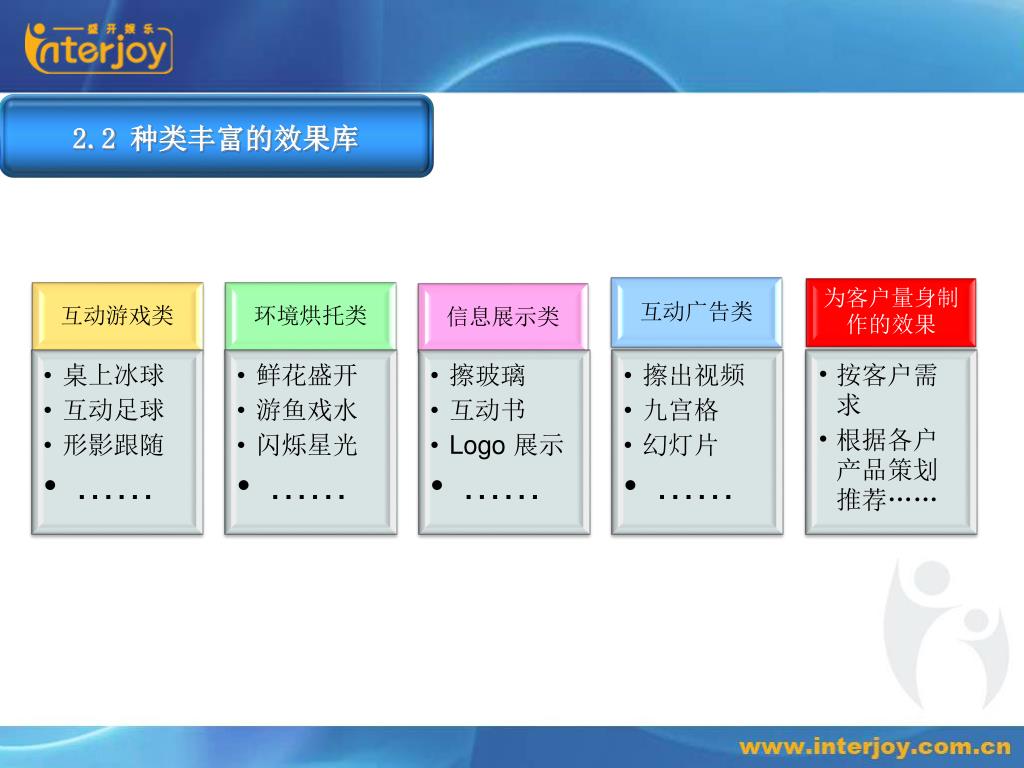 盛开娱乐
interjoy

2.2 种类丰富的效果库

互动游戏类
• 桌上冰球
• 互动足球
• 形影跟随
• ……

环境烘托类
• 鲜花盛开
• 游鱼戏水
• 闪烁星光
• ……

信息展示类
• 擦玻璃
• 互动书
• Logo 展示
• ……

互动广告类
• 擦出视频
• 九宫格
• 幻灯片
• ……

为客户量身制作的效果
• 按客户需求
• 根据各户产品策划推荐……

www.interjoy.com.cn